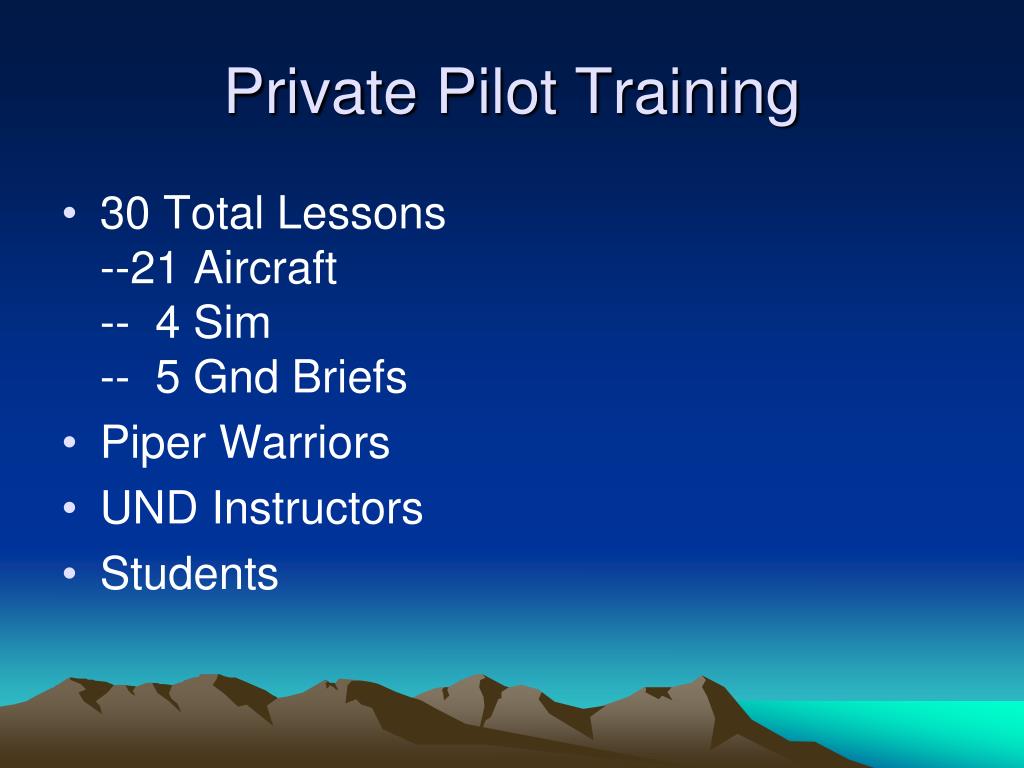 Private Pilot Training

• 30 Total Lessons
--21 Aircraft
-- 4 Sim
-- 5 Gnd Briefs
• Piper Warriors
• UND Instructors
• Students